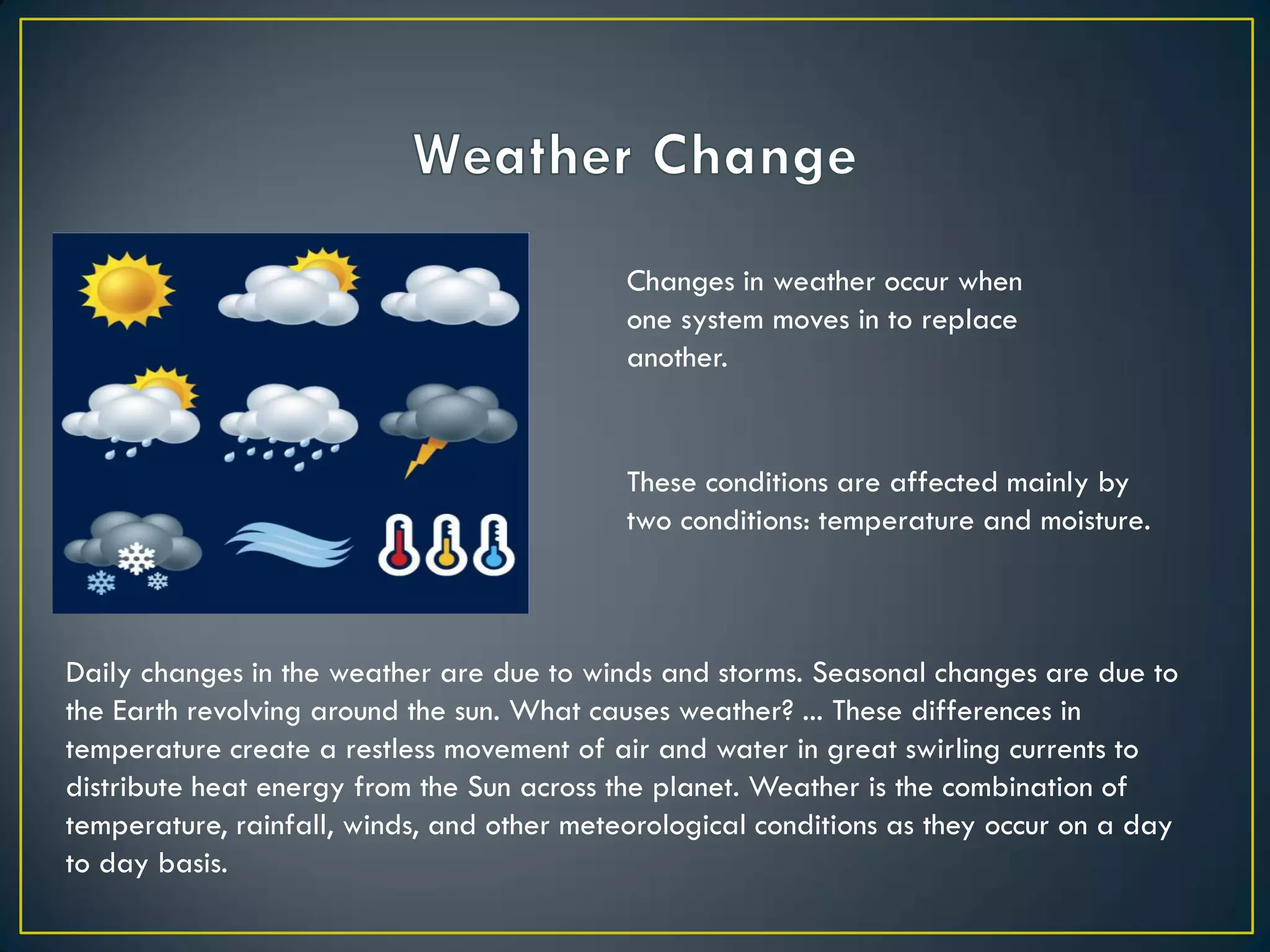 Weather Change

Changes in weather occur when one system moves in to replace another.

These conditions are affected mainly by two conditions: temperature and moisture.

Daily changes in the weather are due to winds and storms. Seasonal changes are due to the Earth revolving around the sun. What causes weather? ... These differences in temperature create a restless movement of air and water in great swirling currents to distribute heat energy from the Sun across the planet. Weather is the combination of temperature, rainfall, winds, and other meteorological conditions as they occur on a day to day basis.